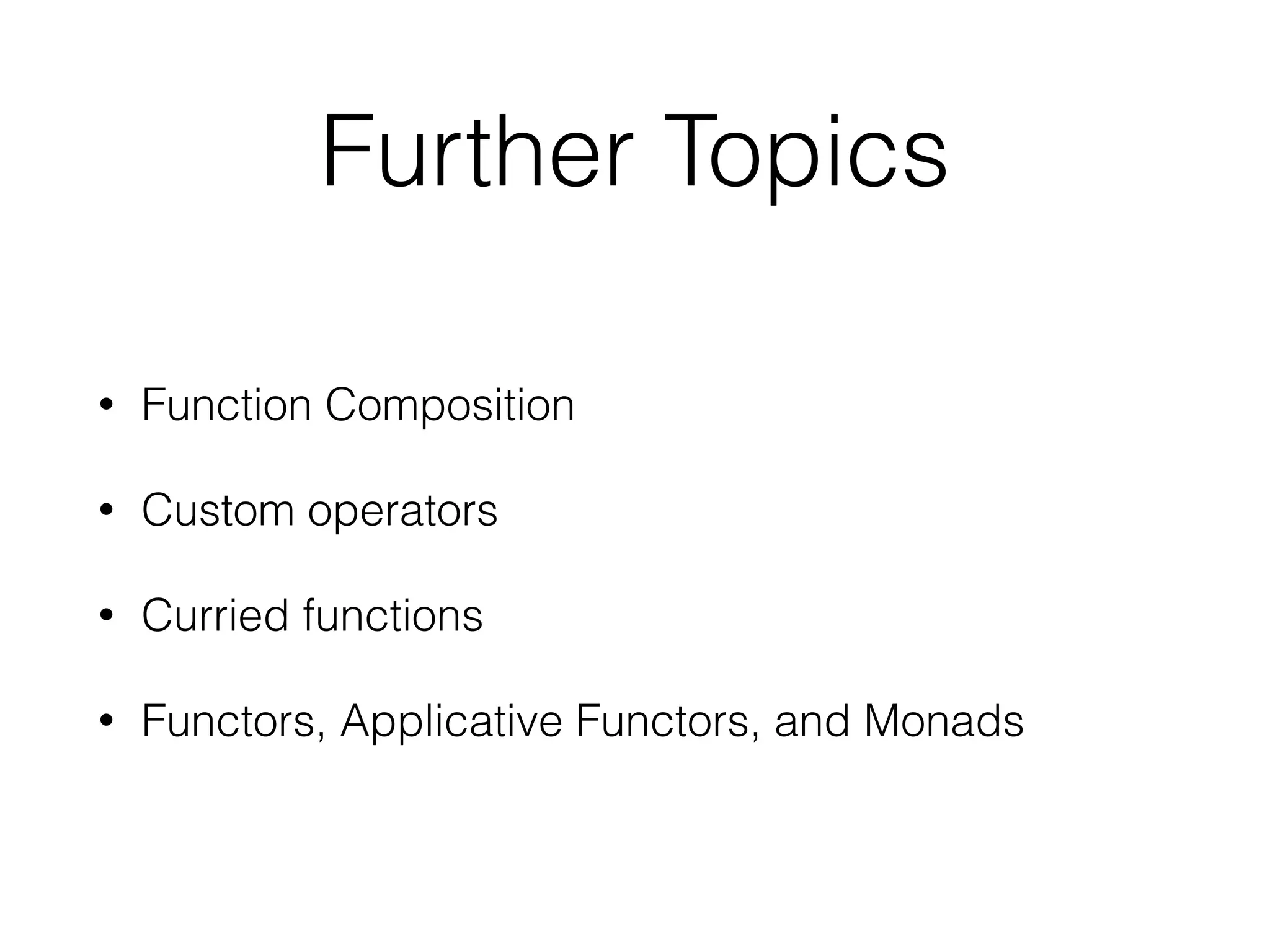 Further Topics

• Function Composition

• Custom operators

• Curried functions

• Functors, Applicative Functors, and Monads